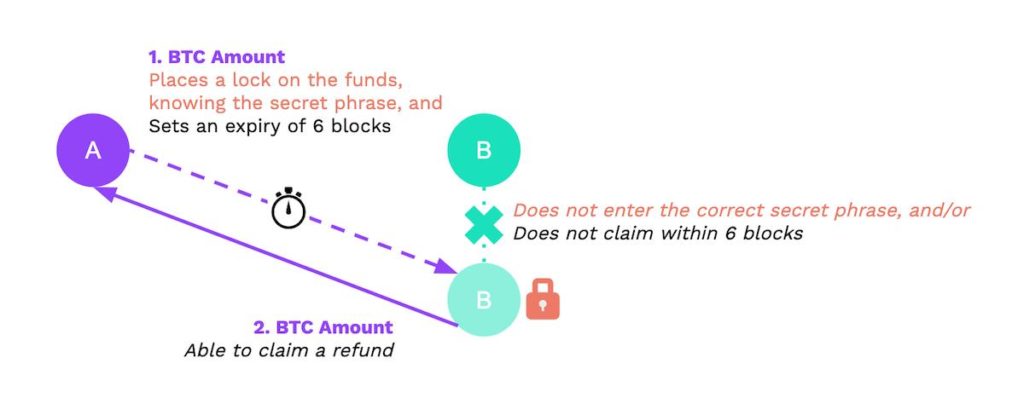 1. BTC Amount
Places a lock on the funds, knowing the secret phrase, and
Sets an expiry of 6 blocks

A

B

Does not enter the correct secret phrase, and/or
Does not claim within 6 blocks

B

2. BTC Amount
Able to claim a refund